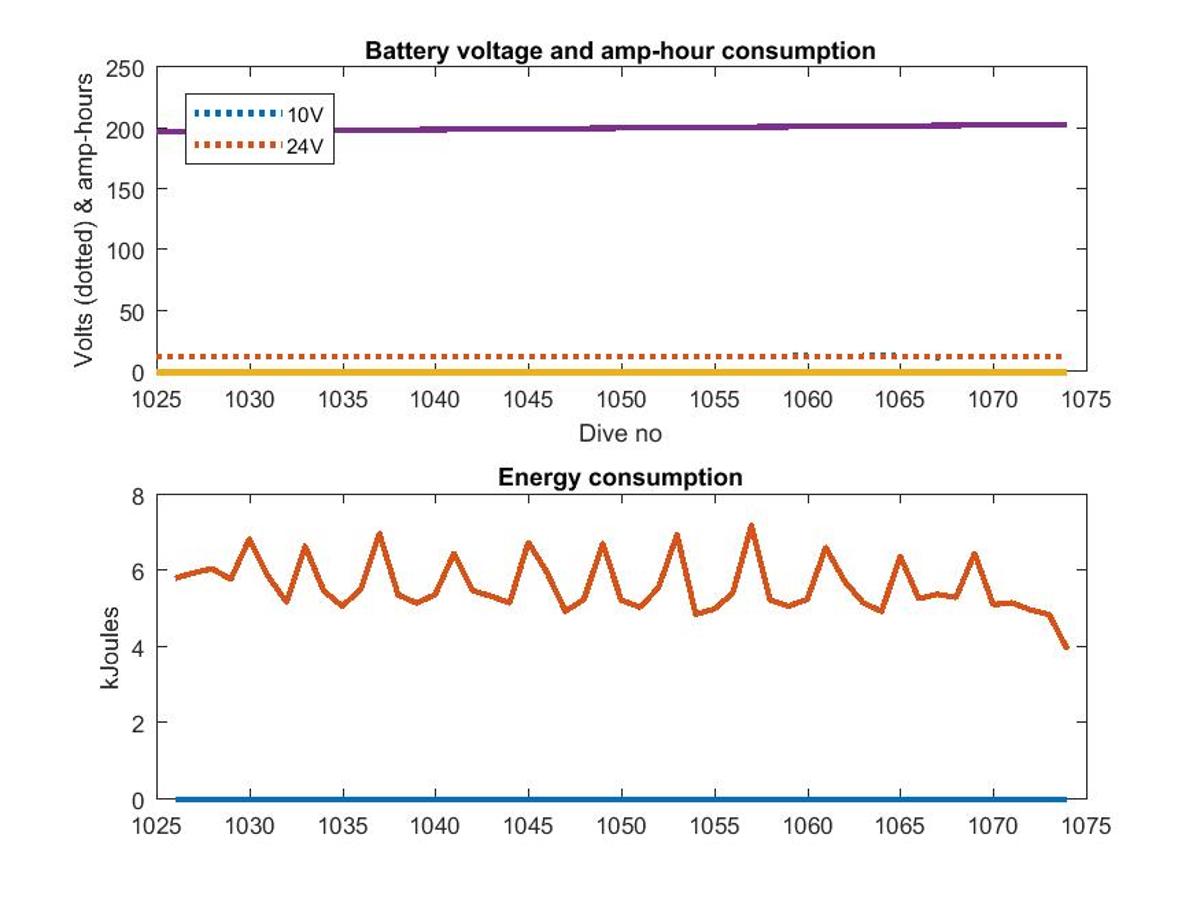 Battery voltage and amp-hour consumption

Volts (dotted) & amp-hours

250
200
150
100
50
0

10V
24V

1025 1030 1035 1040 1045 1050 1055 1060 1065 1070 1075

Dive no

Energy consumption

kJoules

8
6
4
2
0

1025 1030 1035 1040 1045 1050 1055 1060 1065 1070 1075